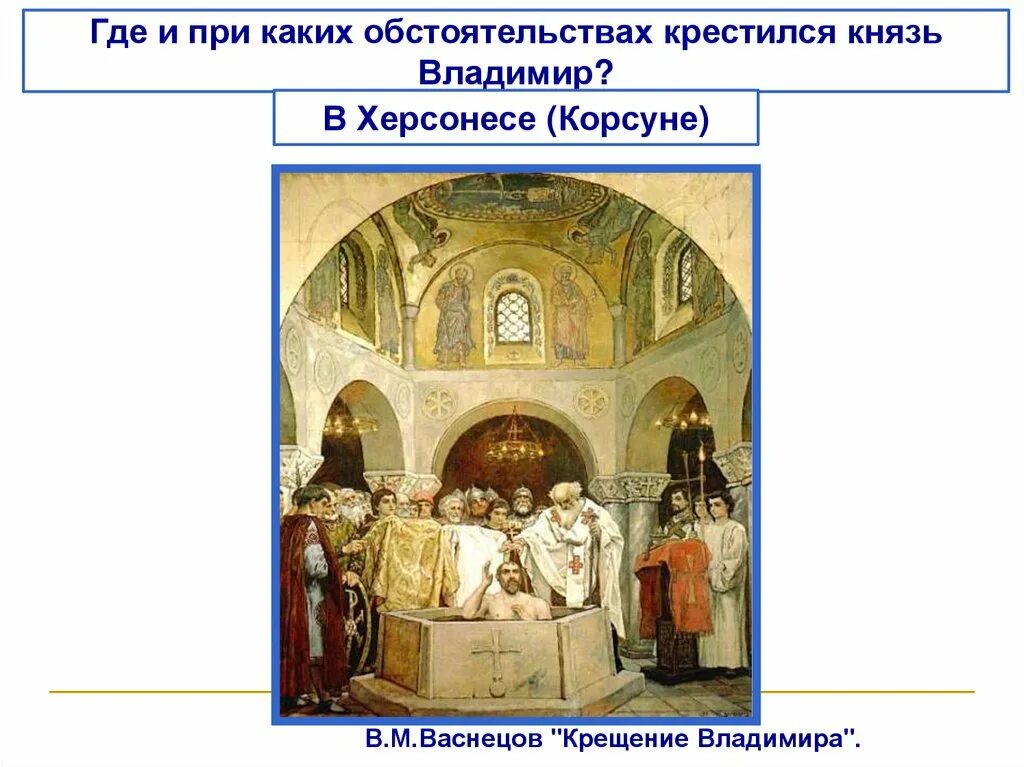 Где и при каких обстоятельствах крестился князь Владимир?

В Херсонесе (Корсуне)

В.М.Васнецов "Крещение Владимира".